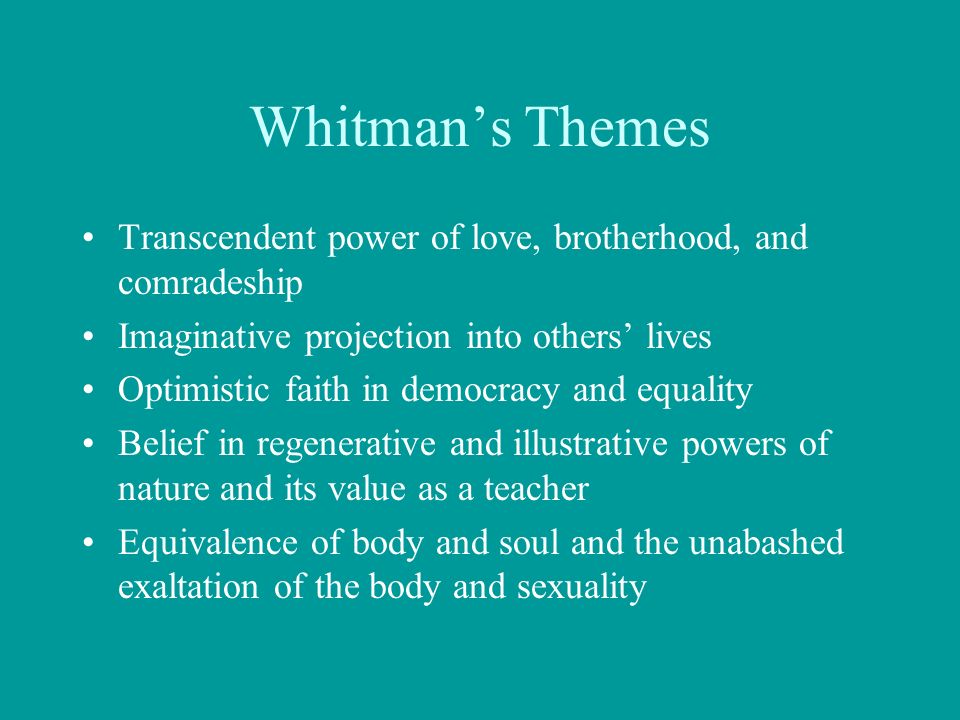 Whitman’s Themes

• Transcendent power of love, brotherhood, and comradeship
• Imaginative projection into others’ lives
• Optimistic faith in democracy and equality
• Belief in regenerative and illustrative powers of nature and its value as a teacher
• Equivalence of body and soul and the unabashed exaltation of the body and sexuality